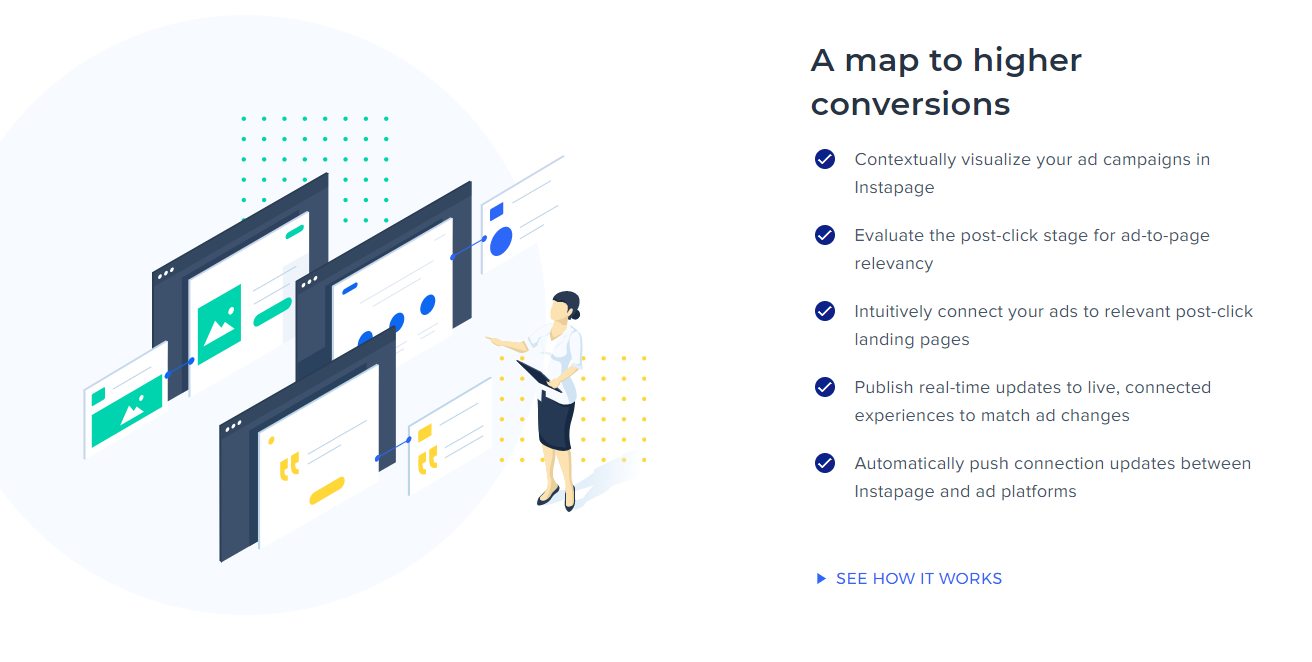 A map to higher conversions

Contextually visualize your ad campaigns in Instapage

Evaluate the post-click stage for ad-to-page relevancy

Intuitively connect your ads to relevant post-click landing pages

Publish real-time updates to live, connected experiences to match ad changes

Automatically push connection updates between Instapage and ad platforms

SEE HOW IT WORKS